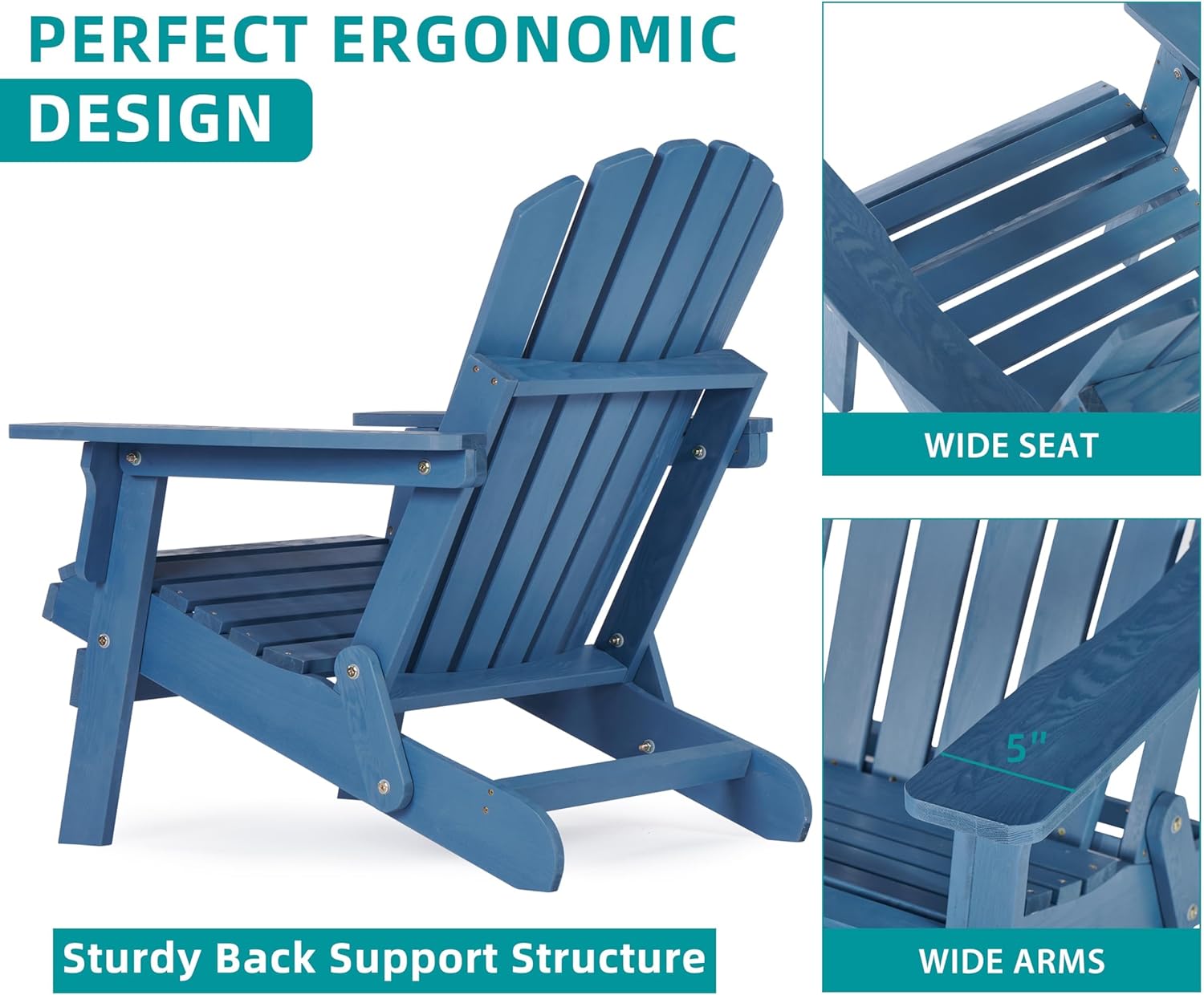 PERFECT ERGONOMIC
DESIGN

WIDE SEAT

5"

Sturdy Back Support Structure

WIDE ARMS